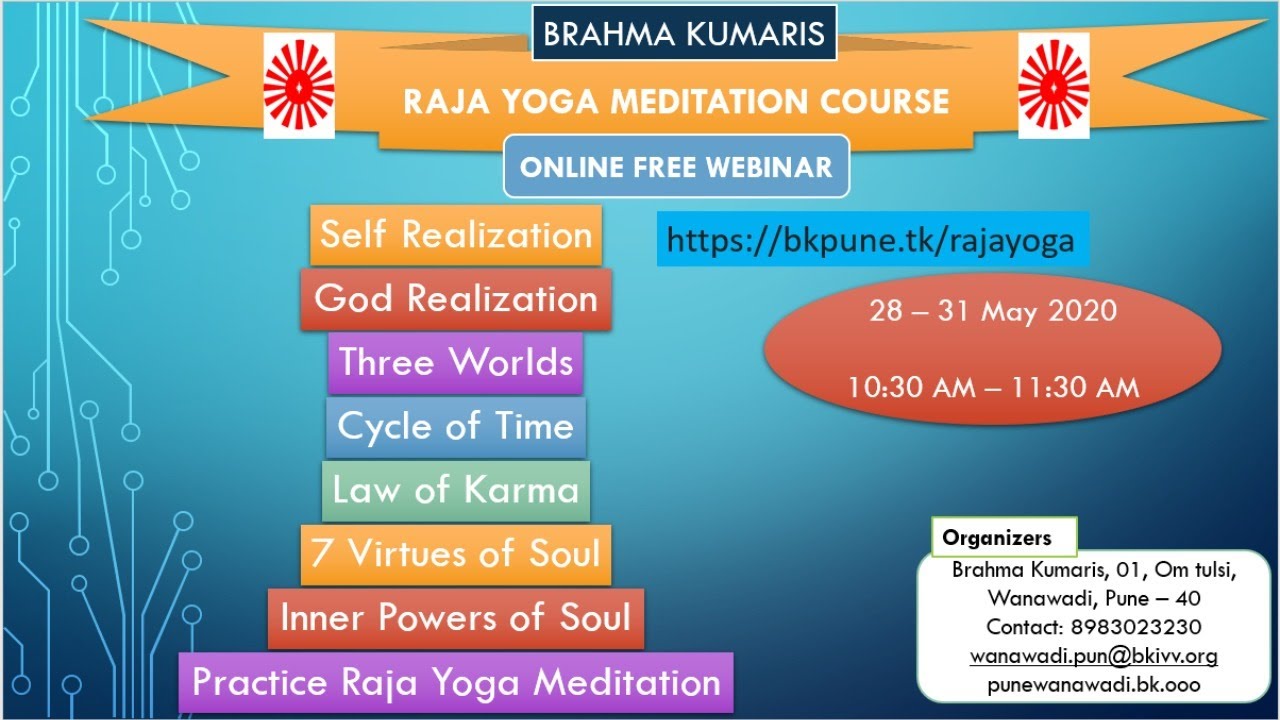 BRAHMA KUMARIS

RAJA YOGA MEDITATION COURSE

ONLINE FREE WEBINAR

Self Realization

God Realization

Three Worlds

Cycle of Time

Law of Karma

7 Virtues of Soul

Inner Powers of Soul

Practice Raja Yoga Meditation

https://bkpune.tk/rajayoga

28 – 31 May 2020

10:30 AM – 11:30 AM

Organizers

Brahma Kumaris, 01, Om tulsi, Wanawadi, Pune – 40
Contact: 8983023230
wanawadi.pun@bkivv.org
punewanawadi.bk.ooo